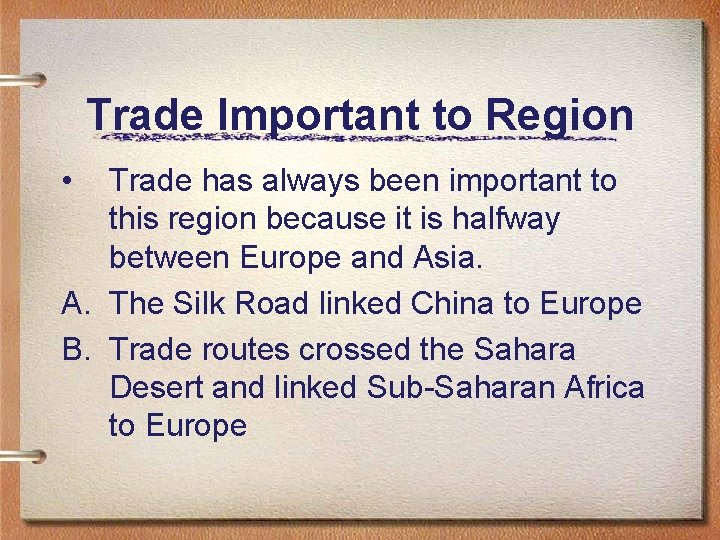 Trade Important to Region

• Trade has always been important to this region because it is halfway between Europe and Asia.

A. The Silk Road linked China to Europe

B. Trade routes crossed the Sahara Desert and linked Sub-Saharan Africa to Europe